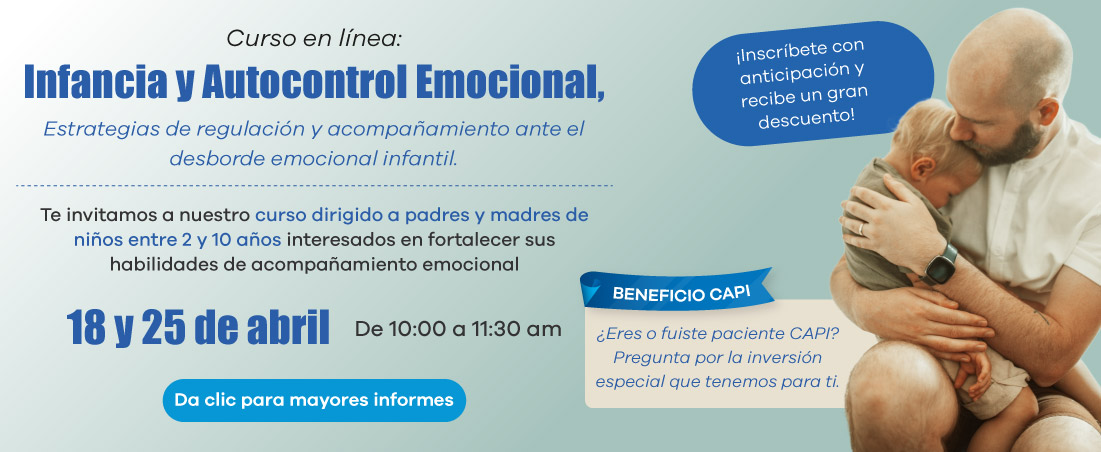 Curso en línea:

Infancia y Autocontrol Emocional,

Estrategias de regulación y acompañamiento ante el desborde emocional infantil.

Te invitamos a nuestro curso dirigido a padres y madres de niños entre 2 y 10 años interesados en fortalecer sus habilidades de acompañamiento emocional

18 y 25 de abril De 10:00 a 11:30 am

Da clic para mayores informes

¡Inscríbete con anticipación y recibe un gran descuento!

BENEFICIO CAPI

¿Eres o fuiste paciente CAPI? Pregunta por la inversión especial que tenemos para ti.